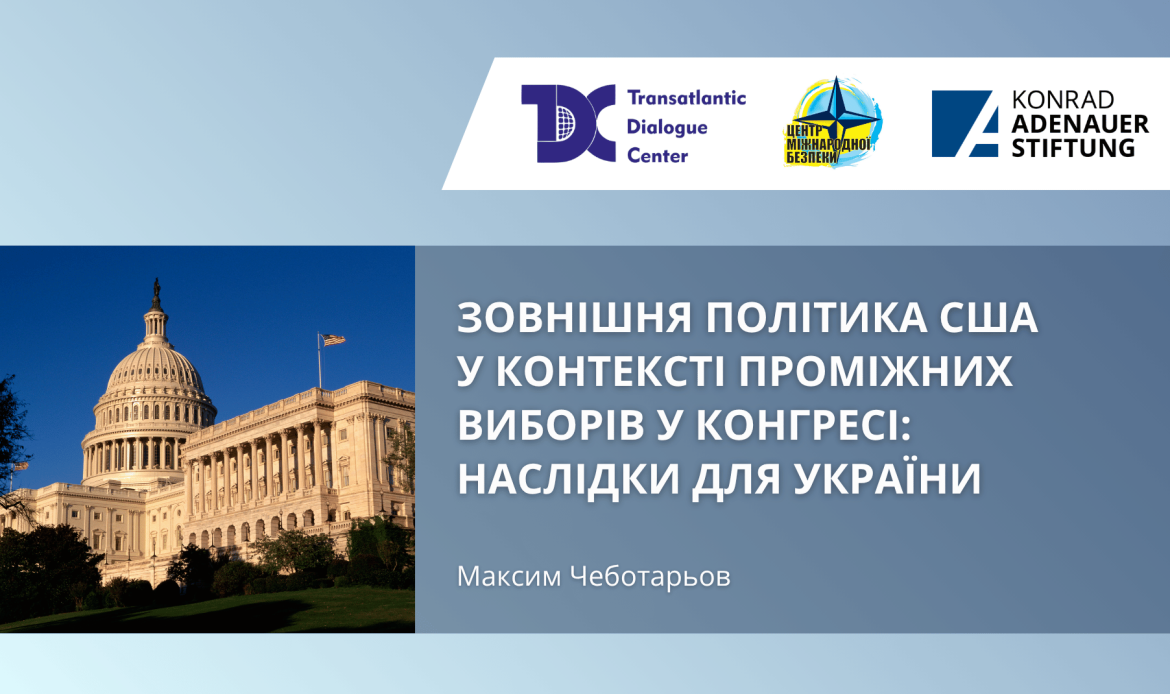 TDC Transatlantic Dialogue Center

ЦЕНТР МІЖНАРОДНОЇ БЕЗПЕКИ

KONRAD ADENAUER STIFTUNG

ЗОВНІШНЯ ПОЛІТИКА США У КОНТЕКСТІ ПРОМІЖНИХ ВИБОРІВ У КОНГРЕСІ: НАСЛІДКИ ДЛЯ УКРАЇНИ

Максим Чеботарьов